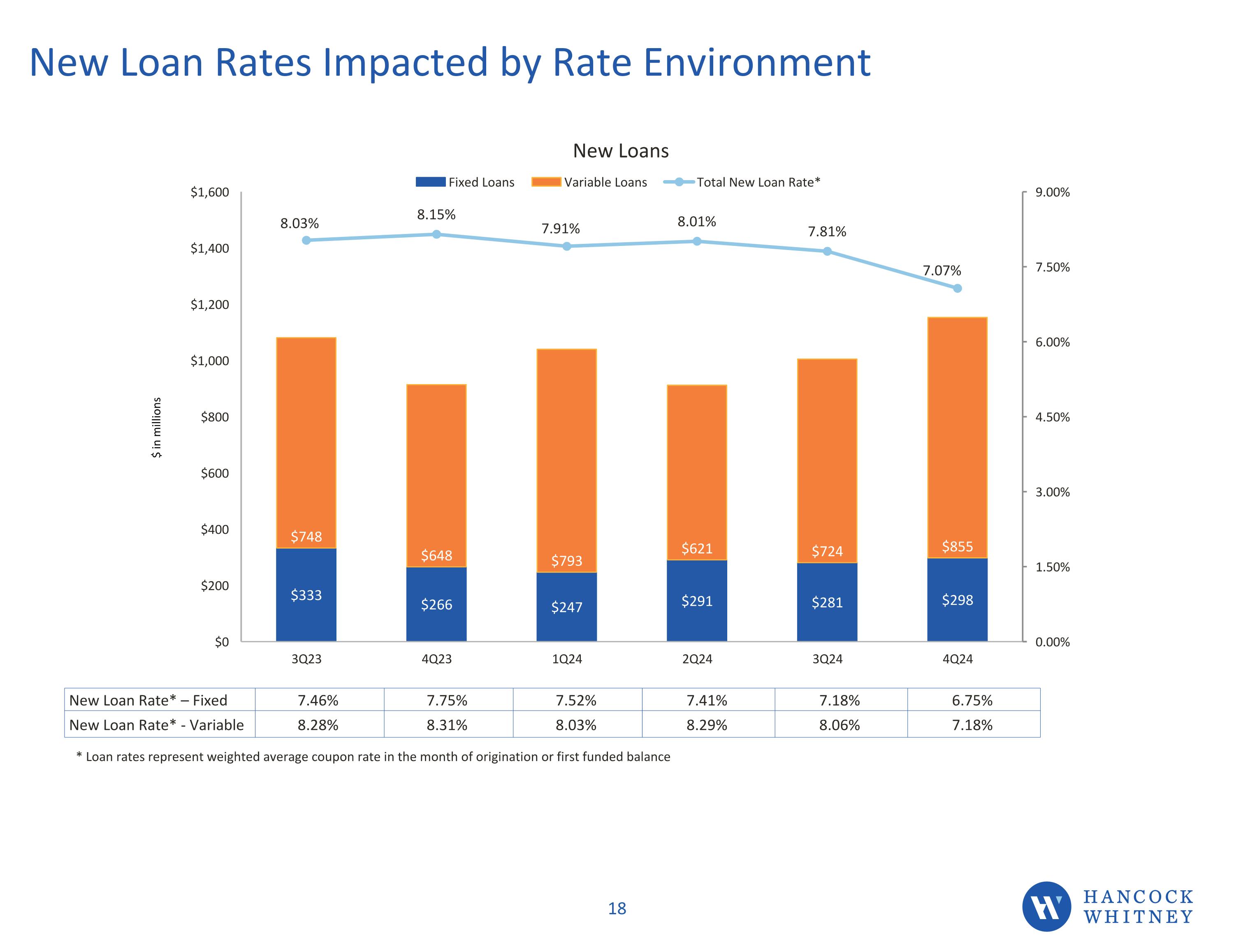 New Loan Rates Impacted by Rate Environment

New Loans

Fixed Loans Variable Loans Total New Loan Rate*

$ in millions

$1,600
$1,400
$1,200
$1,000
$800
$600
$400
$200
$0

9.00%
7.50%
6.00%
4.50%
3.00%
1.50%
0.00%

8.03% 8.15% 7.91% 8.01% 7.81% 7.07%

$748 $648 $793 $621 $724 $855

$333 $266 $247 $291 $281 $298

3Q23 4Q23 1Q24 2Q24 3Q24 4Q24

| New Loan Rate* – Fixed | 7.46% | 7.75% | 7.52% | 7.41% | 7.18% | 6.75% |
|---|---|---|---|---|---|---|
| New Loan Rate* - Variable | 8.28% | 8.31% | 8.03% | 8.29% | 8.06% | 7.18% |

* Loan rates represent weighted average coupon rate in the month of origination or first funded balance

18

HANCOCK WHITNEY